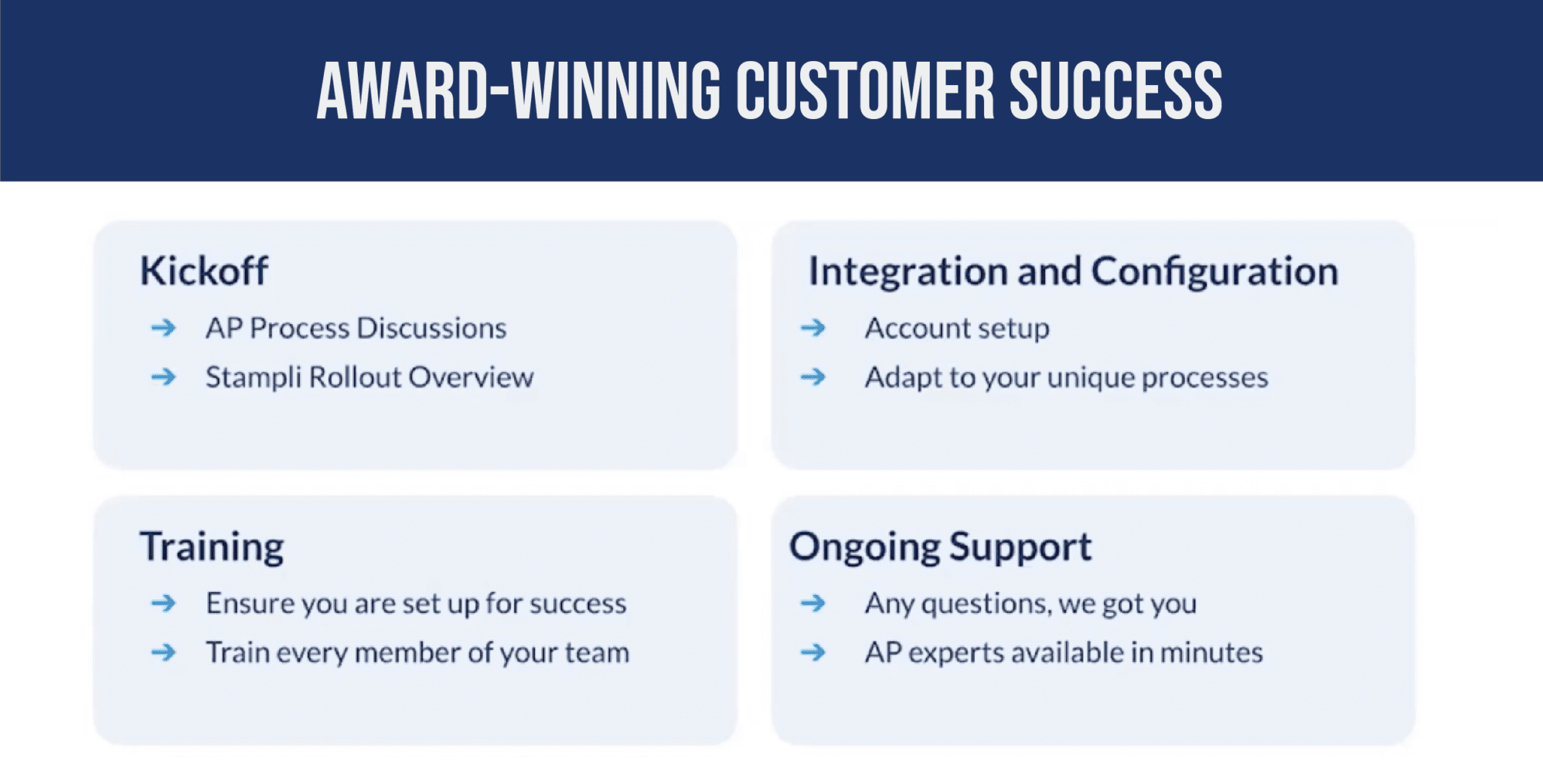 AWARD-WINNING CUSTOMER SUCCESS

Kickoff
→ AP Process Discussions
→ Stampli Rollout Overview

Integration and Configuration
→ Account setup
→ Adapt to your unique processes

Training
→ Ensure you are set up for success
→ Train every member of your team

Ongoing Support
→ Any questions, we got you
→ AP experts available in minutes